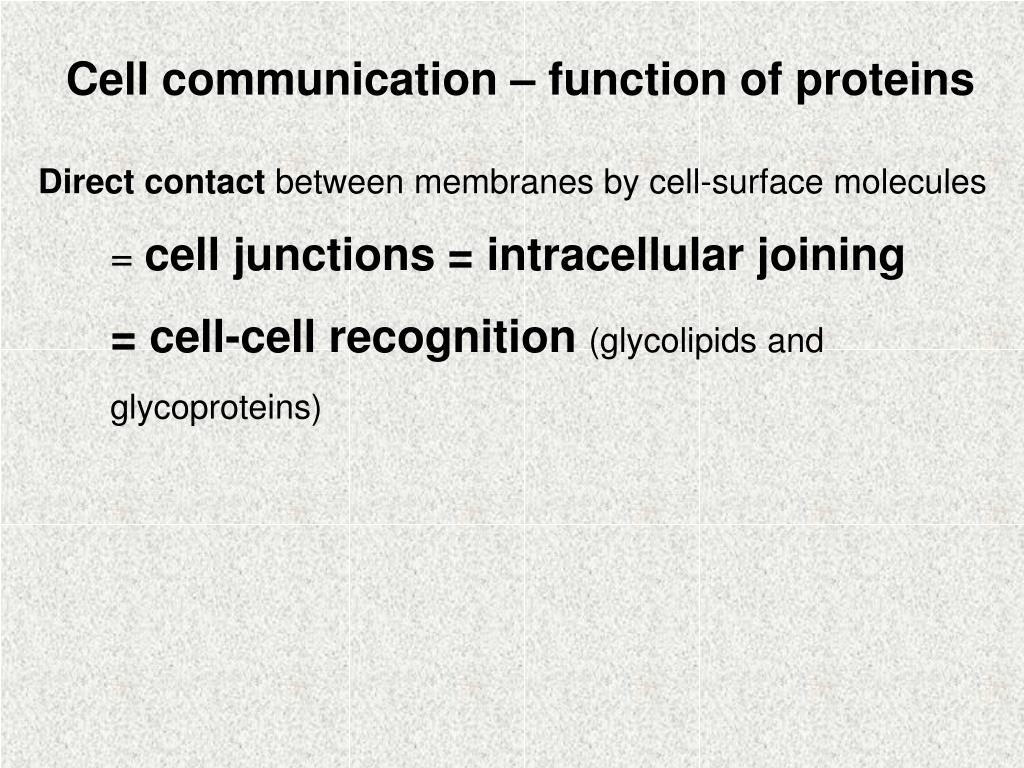 Cell communication – function of proteins

Direct contact between membranes by cell-surface molecules

= cell junctions = intracellular joining

= cell-cell recognition (glycolipids and glycoproteins)